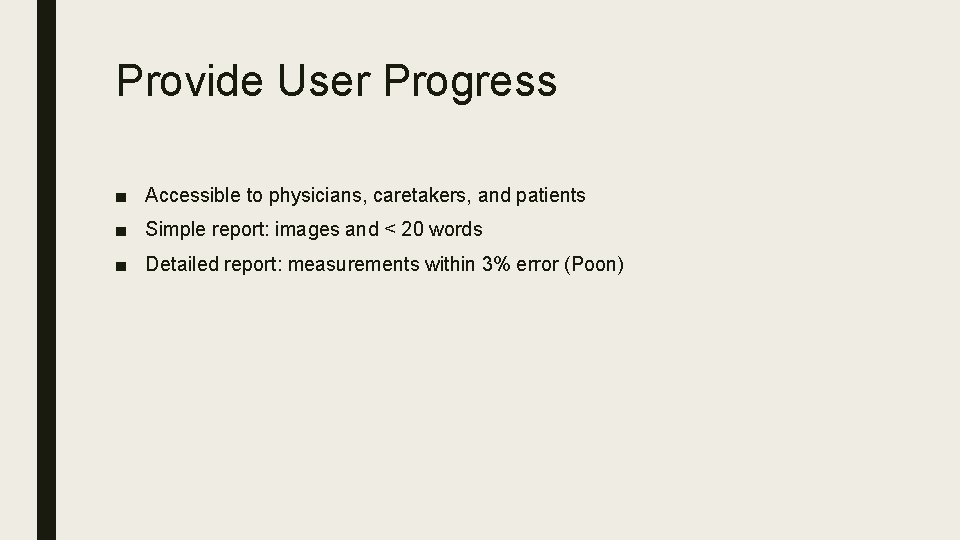 Provide User Progress

■ Accessible to physicians, caretakers, and patients

■ Simple report: images and < 20 words

■ Detailed report: measurements within 3% error (Poon)